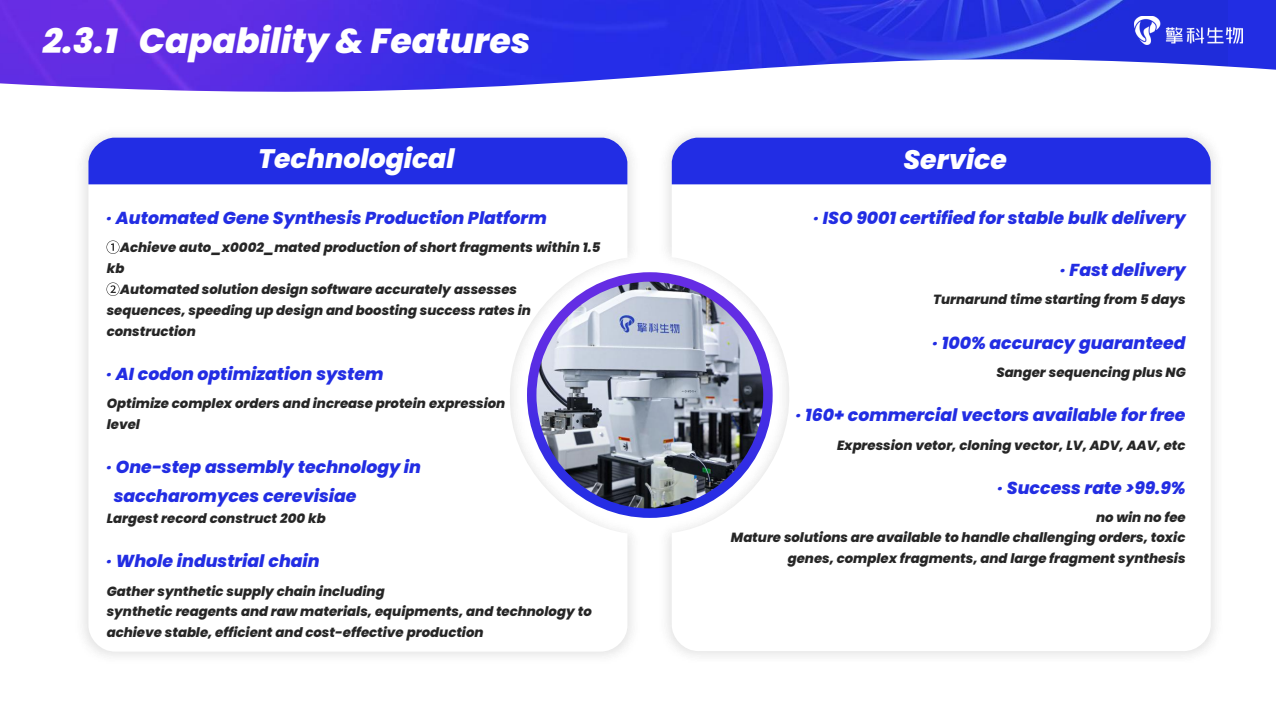 2.3.1 Capability & Features

擎科生物

Technological

· Automated Gene Synthesis Production Platform

①Achieve auto_x0002_mated production of short fragments within 1.5 kb
②Automated solution design software accurately assesses sequences, speeding up design and boosting success rates in construction

· AI codon optimization system

Optimize complex orders and increase protein expression level

· One-step assembly technology in saccharomyces cerevisiae

Largest record construct 200 kb

· Whole industrial chain

Gather synthetic supply chain including
synthetic reagents and raw materials, equipments, and technology to achieve stable, efficient and cost-effective production

擎科生物

Service

· ISO 9001 certified for stable bulk delivery

· Fast delivery

Turnarund time starting from 5 days

· 100% accuracy guaranteed

Sanger sequencing plus NG

· 160+ commercial vectors available for free

Expression vetor, cloning vector, LV, ADV, AAV, etc

· Success rate >99.9%

no win no fee
Mature solutions are available to handle challenging orders, toxic genes, complex fragments, and large fragment synthesis